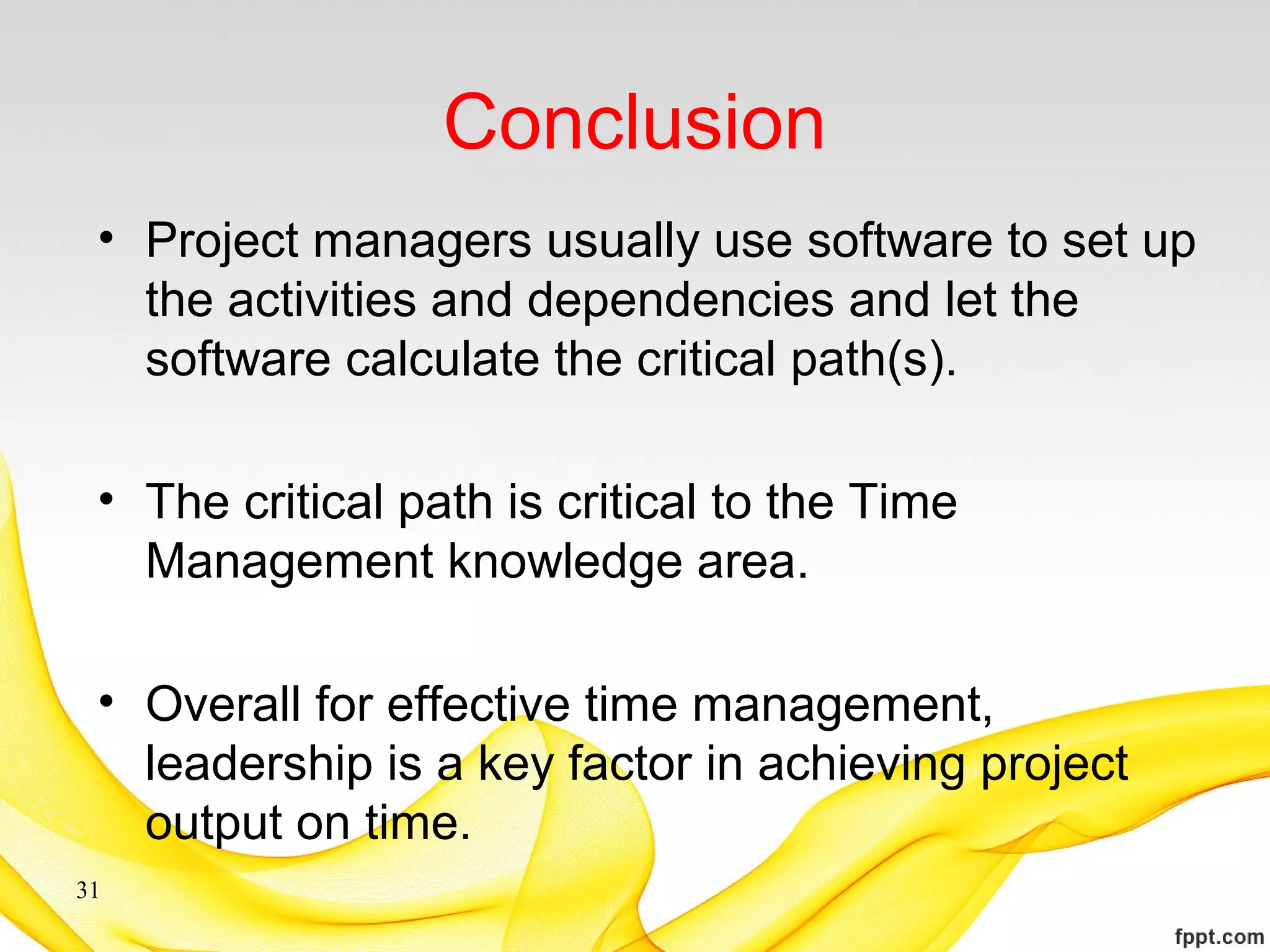 Conclusion

• Project managers usually use software to set up the activities and dependencies and let the software calculate the critical path(s).

• The critical path is critical to the Time Management knowledge area.

• Overall for effective time management, leadership is a key factor in achieving project output on time.

31

fppt.com